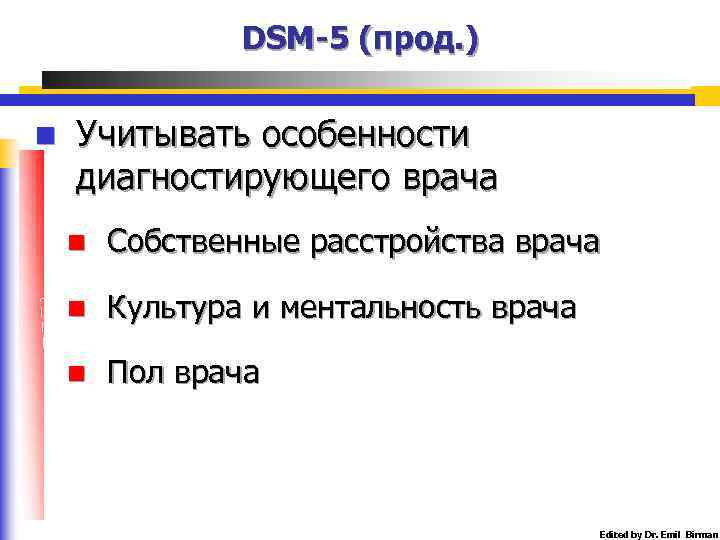 DSM-5 (прод.)

Учитывать особенности диагностирующего врача

Собственные расстройства врача

Культура и ментальность врача

Пол врача

Edited by Dr. Emil Birman